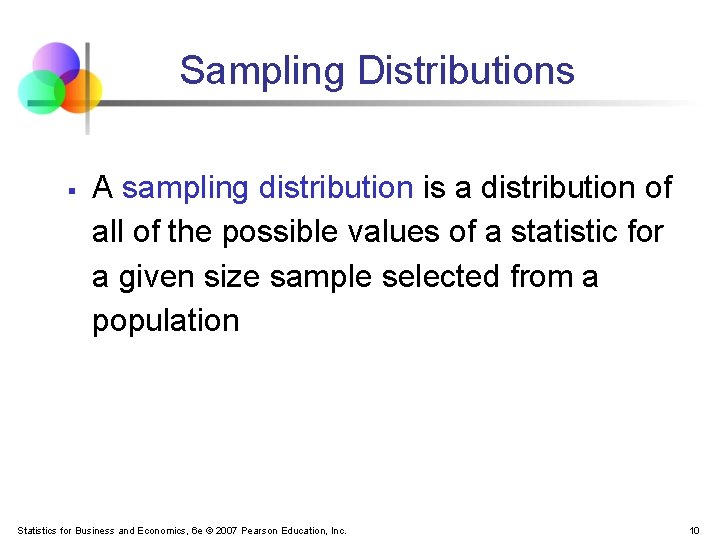 Sampling Distributions

▪ A sampling distribution is a distribution of all of the possible values of a statistic for a given size sample selected from a population

Statistics for Business and Economics, 6e © 2007 Pearson Education, Inc.

10